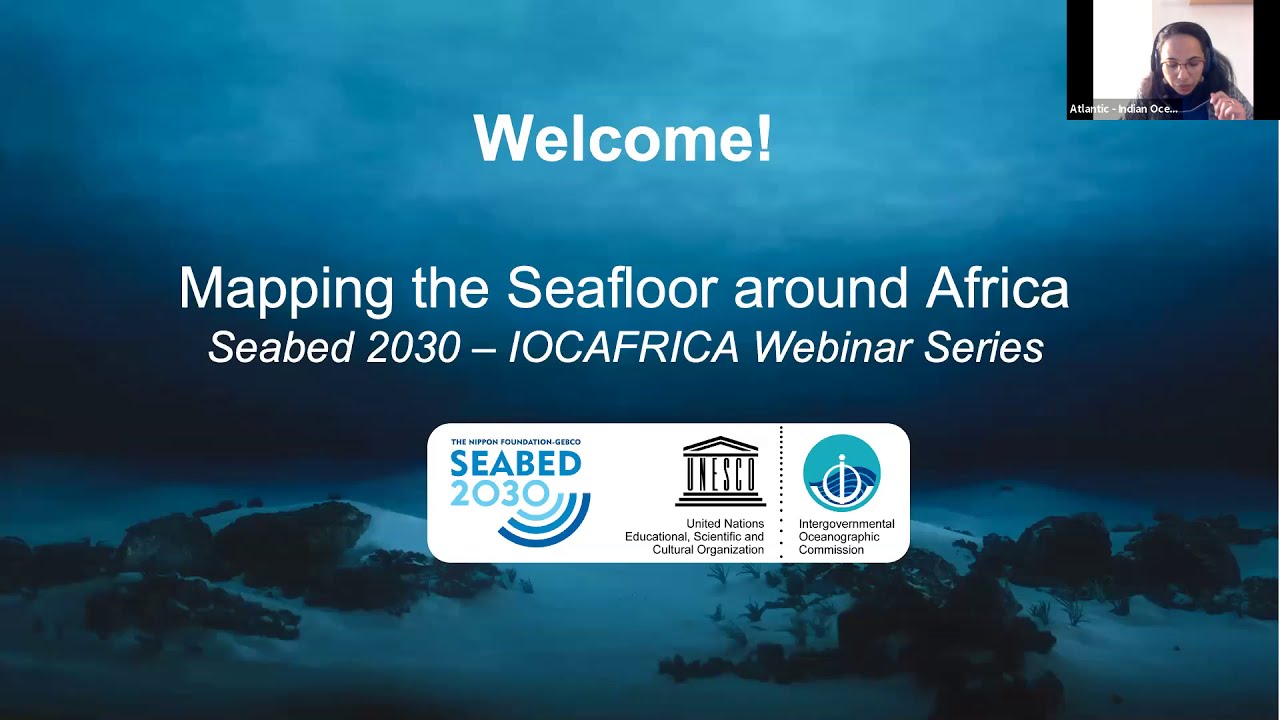 Atlantic - Indian Oce...

Welcome!

Mapping the Seafloor around Africa
Seabed 2030 – IOCAFRICA Webinar Series

THE NIPPON FOUNDATION-GEBCO
SEABED 2030

UNESCO
United Nations Educational, Scientific and Cultural Organization

Intergovernmental Oceanographic Commission